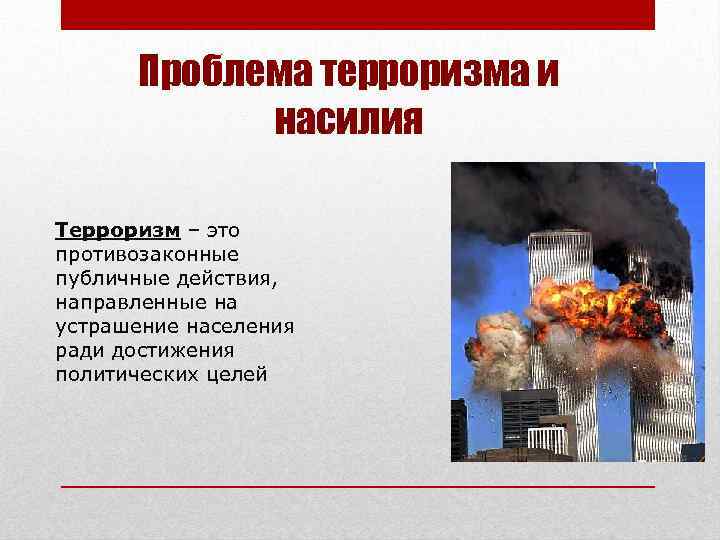 Проблема терроризма и насилия

Терроризм – это противозаконные публичные действия, направленные на устрашение населения ради достижения политических целей